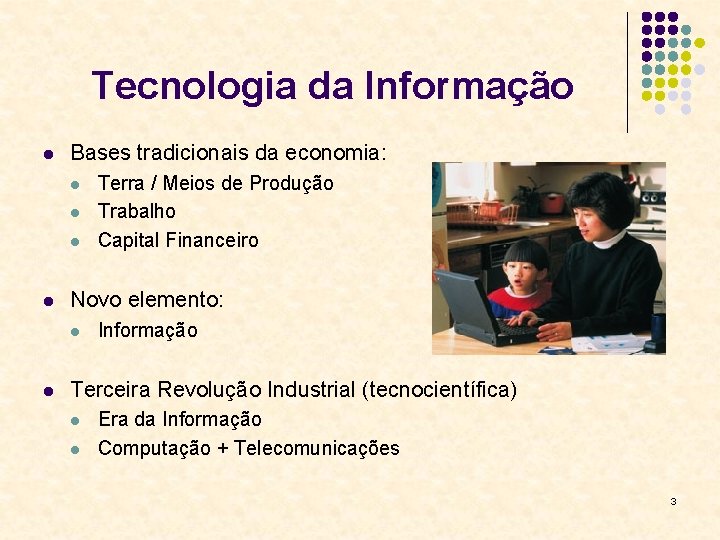 Tecnologia da Informação

- Bases tradicionais da economia:
  - Terra / Meios de Produção
  - Trabalho
  - Capital Financeiro

- Novo elemento:
  - Informação

- Terceira Revolução Industrial (tecnocientífica)
  - Era da Informação
  - Computação + Telecomunicações

3